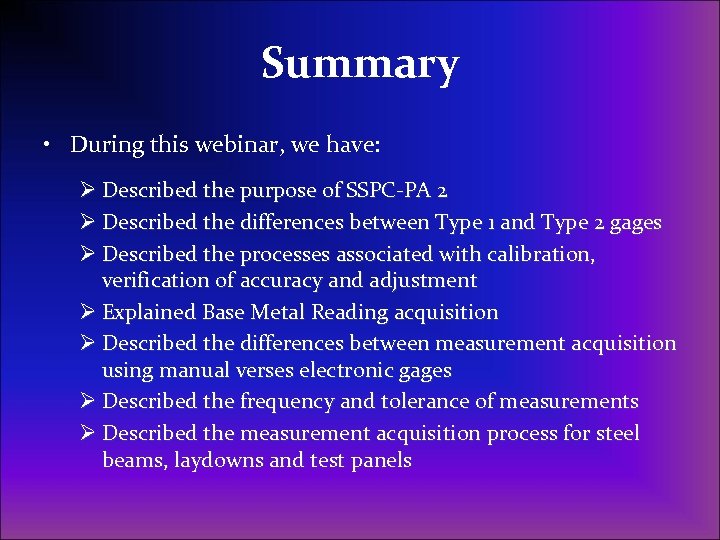 Summary

• During this webinar, we have:

➢ Described the purpose of SSPC-PA 2
➢ Described the differences between Type 1 and Type 2 gages
➢ Described the processes associated with calibration, verification of accuracy and adjustment
➢ Explained Base Metal Reading acquisition
➢ Described the differences between measurement acquisition using manual verses electronic gages
➢ Described the frequency and tolerance of measurements
➢ Described the measurement acquisition process for steel beams, laydowns and test panels